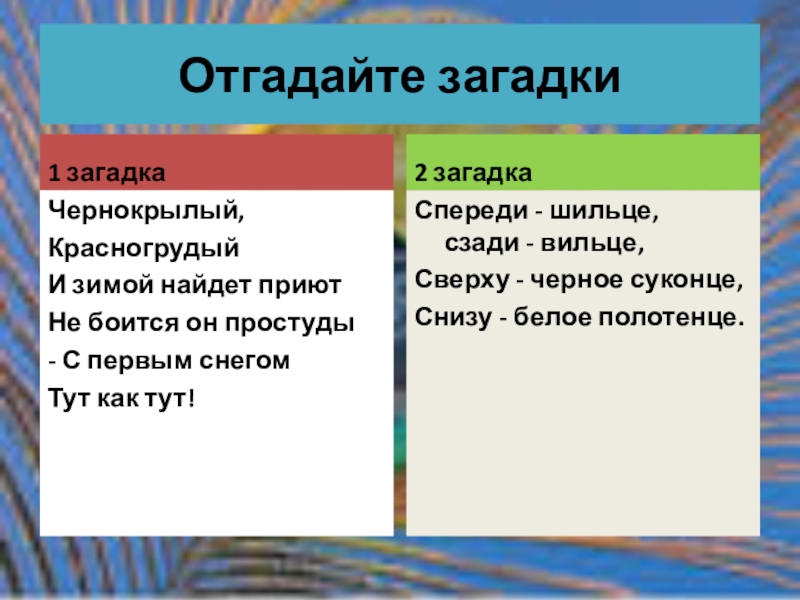 Отгадайте загадки

1 загадка

Чернокрылый,
Красногрудый
И зимой найдет приют
Не боится он простуды
- С первым снегом
Тут как тут!

2 загадка

Спереди - шильце,
сзади - вильце,
Сверху - черное суконце,
Снизу - белое полотенце.